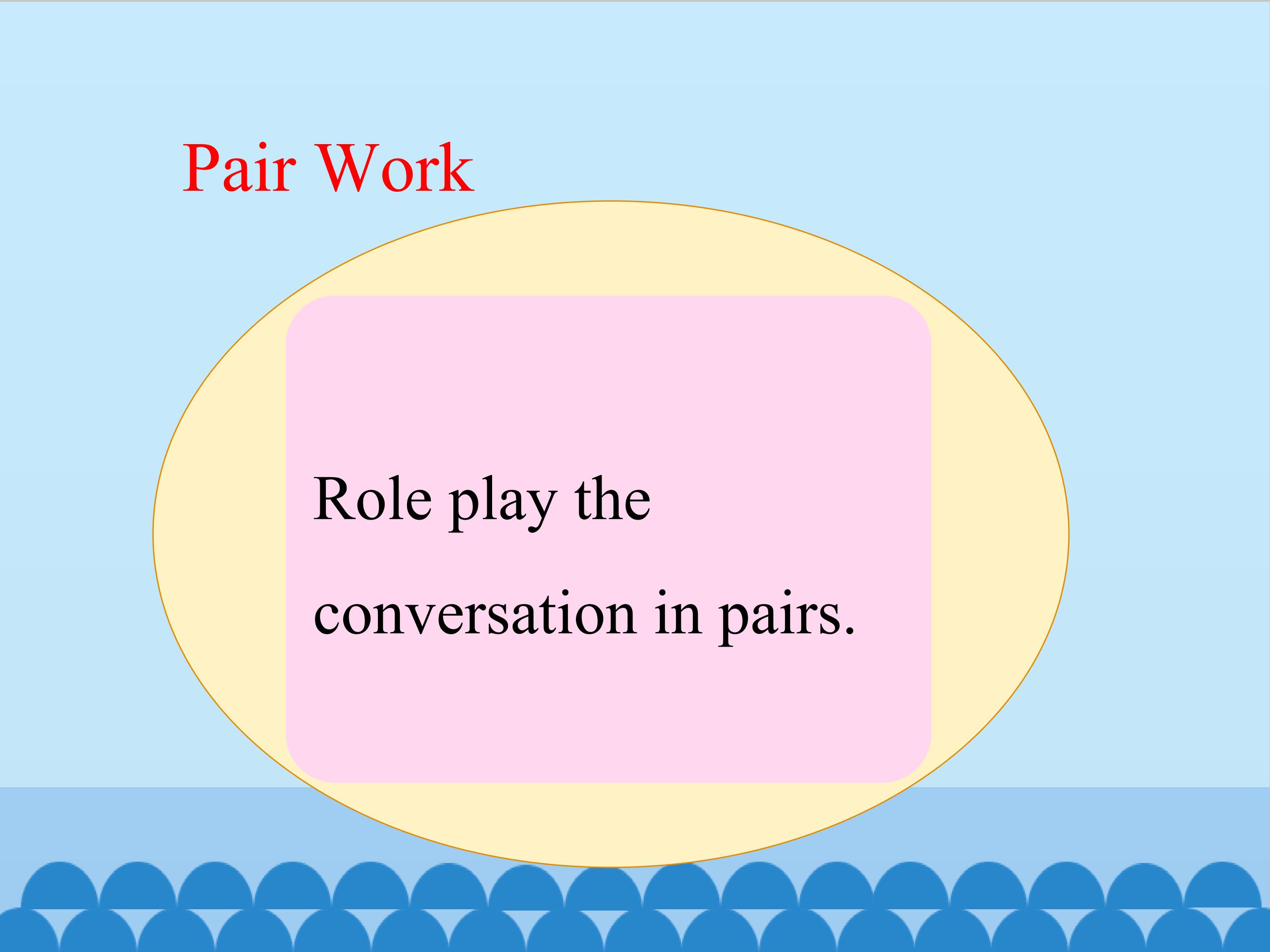 Pair Work

Role play the conversation in pairs.